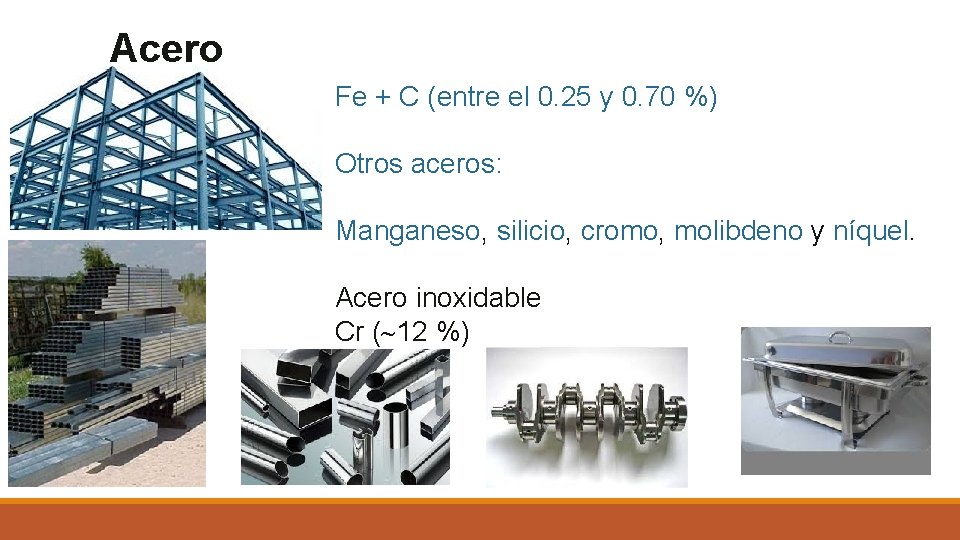 Acero

Fe + C (entre el 0.25 y 0.70 %)

Otros aceros:

Manganeso, silicio, cromo, molibdeno y níquel.

Acero inoxidable
Cr (~12 %)